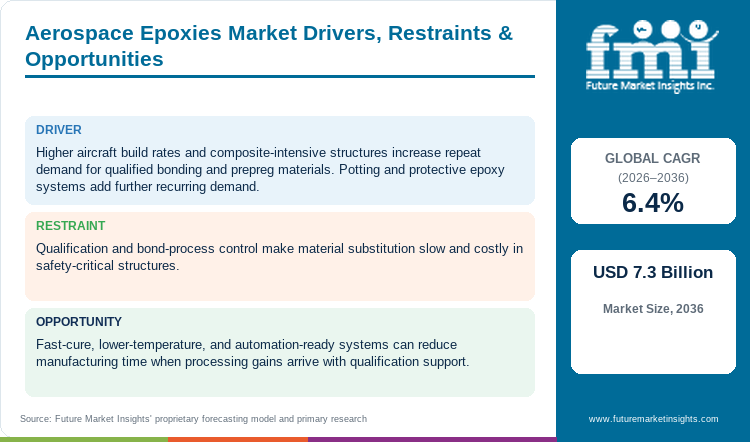 Aerospace Epoxies Market Drivers, Restraints & Opportunities

DRIVER

Higher aircraft build rates and composite-intensive structures increase repeat demand for qualified bonding and prepreg materials. Potting and protective epoxy systems add further recurring demand.

RESTRAINT

Qualification and bond-process control make material substitution slow and costly in safety-critical structures.

OPPORTUNITY

Fast-cure, lower-temperature, and automation-ready systems can reduce manufacturing time when processing gains arrive with qualification support.

Source: Future Market Insights' proprietary forecasting model and primary research

fmi
Future Market Insights Inc.

GLOBAL CAGR
(2026–2036)
6.4%

USD 7.3 Billion
Market Size, 2036

www.futuremarketinsights.com